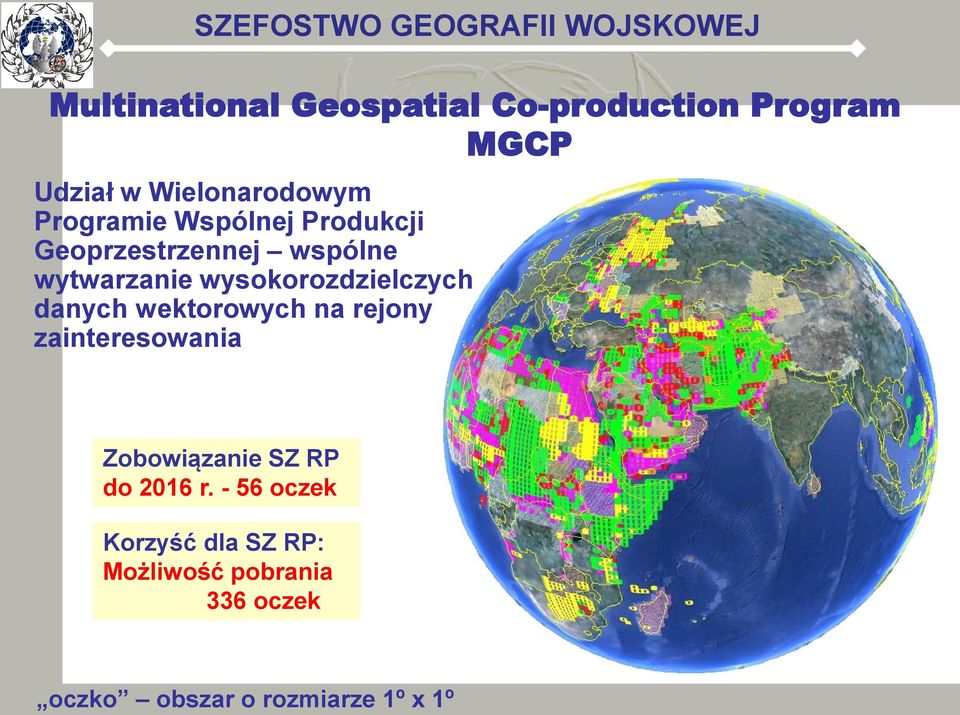 SZEFOSTWO GEOGRAFII WOJSKOWEJ

Multinational Geospatial Co-production Program MGCP

Udział w Wielonarodowym Programie Wspólnej Produkcji Geoprzestrzennej – wspólne wytwarzanie wysokorozdzielczych danych wektorowych na rejony zainteresowania

Zobowiązanie SZ RP do 2016 r. - 56 oczek

Korzyść dla SZ RP: Możliwość pobrania 336 oczek

„oczko” – obszar o rozmiarze 1º x 1º